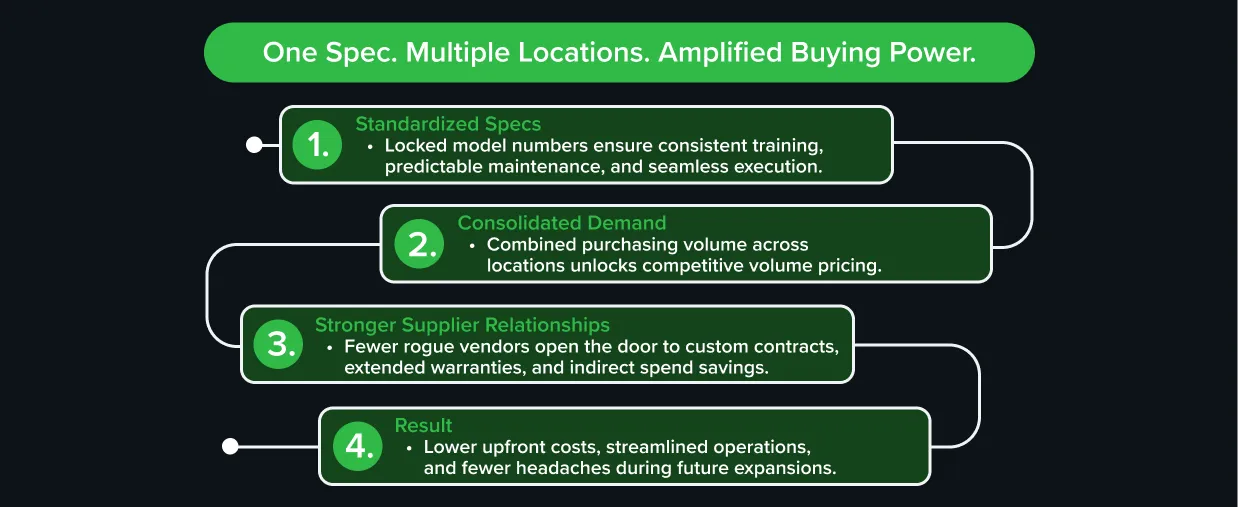 One Spec. Multiple Locations. Amplified Buying Power.

1. Standardized Specs
• Locked model numbers ensure consistent training, predictable maintenance, and seamless execution.

2. Consolidated Demand
• Combined purchasing volume across locations unlocks competitive volume pricing.

3. Stronger Supplier Relationships
• Fewer rogue vendors open the door to custom contracts, extended warranties, and indirect spend savings.

4. Result
• Lower upfront costs, streamlined operations, and fewer headaches during future expansions.